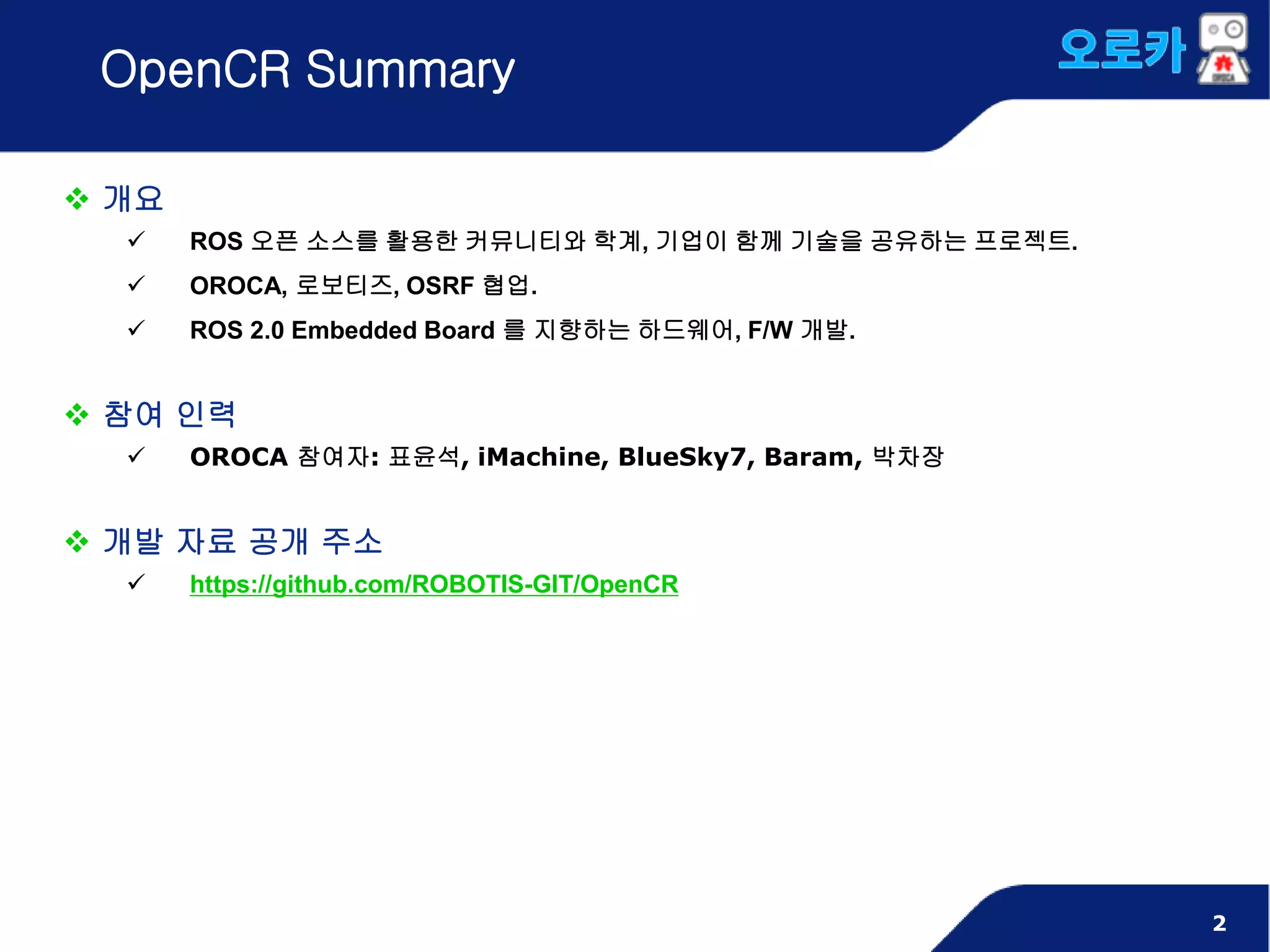 OpenCR Summary

오로카

OROCA

❖ 개요

✓ ROS 오픈 소스를 활용한 커뮤니티와 학계, 기업이 함께 기술을 공유하는 프로젝트.

✓ OROCA, 로보티즈, OSRF 협업.

✓ ROS 2.0 Embedded Board 를 지향하는 하드웨어, F/W 개발.

❖ 참여 인력

✓ OROCA 참여자: 표윤석, iMachine, BlueSky7, Baram, 박차장

❖ 개발 자료 공개 주소

✓ https://github.com/ROBOTIS-GIT/OpenCR

2